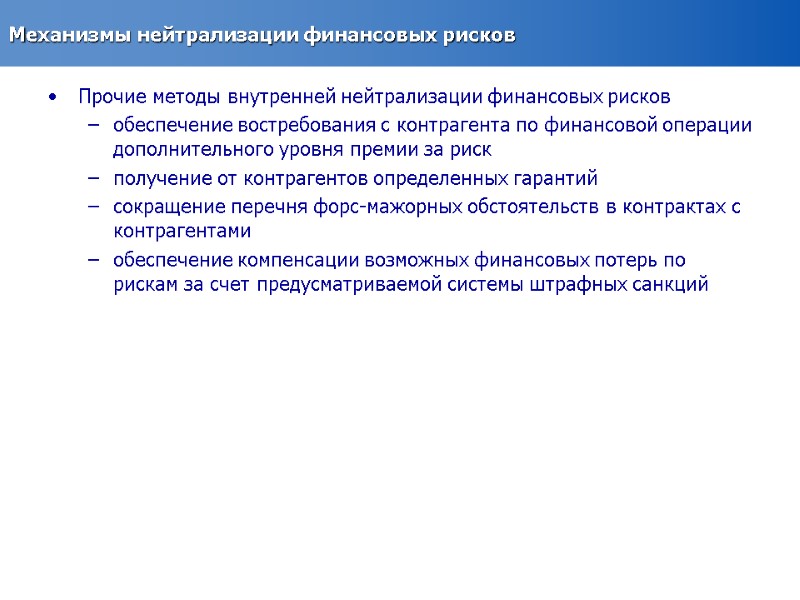 Механизмы нейтрализации финансовых рисков

• Прочие методы внутренней нейтрализации финансовых рисков
– обеспечение востребования с контрагента по финансовой операции дополнительного уровня премии за риск
– получение от контрагентов определенных гарантий
– сокращение перечня форс-мажорных обстоятельств в контрактах с контрагентами
– обеспечение компенсации возможных финансовых потерь по рискам за счет предусматриваемой системы штрафных санкций